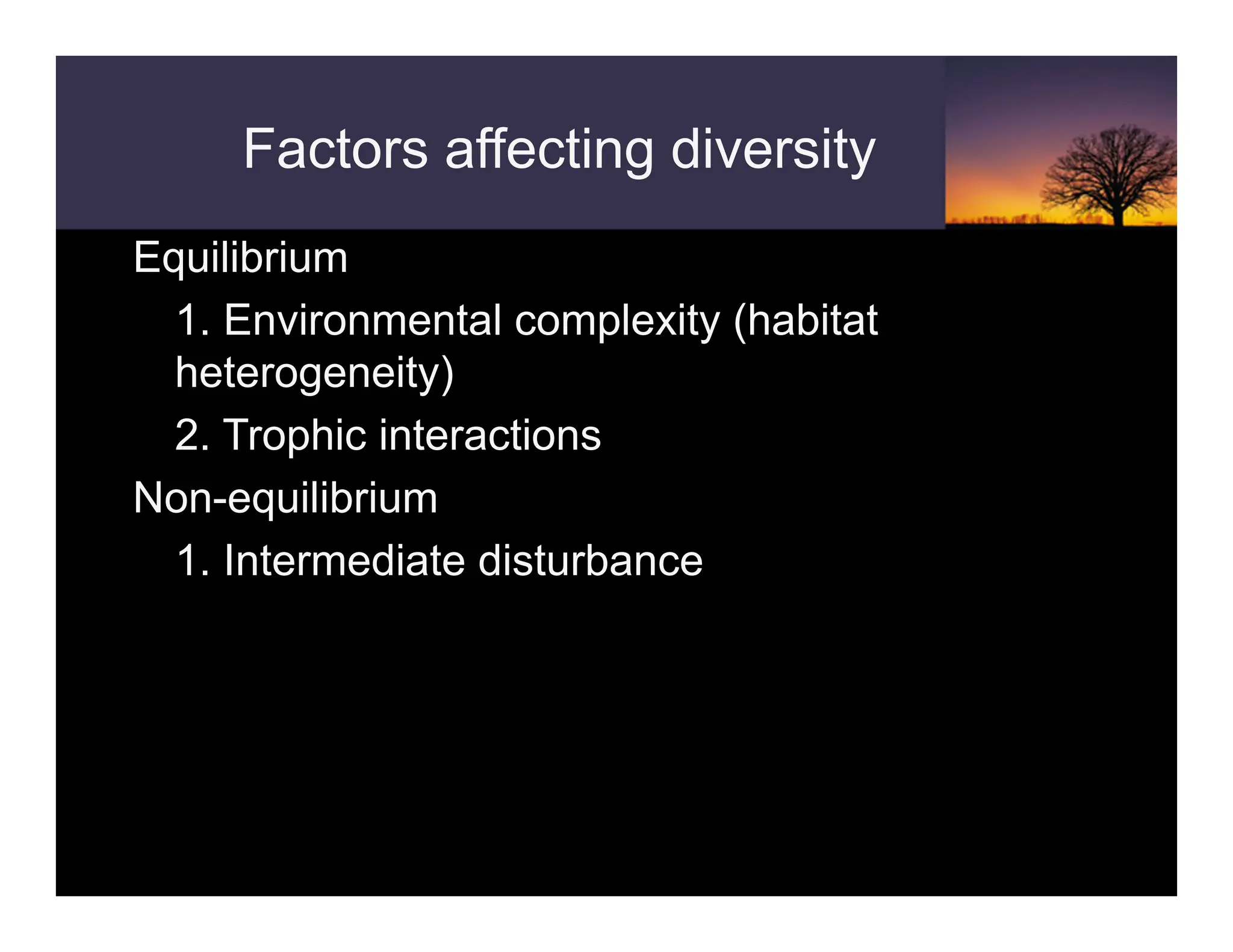 Factors affecting diversity

Equilibrium

1. Environmental complexity (habitat heterogeneity)

2. Trophic interactions

Non-equilibrium

1. Intermediate disturbance